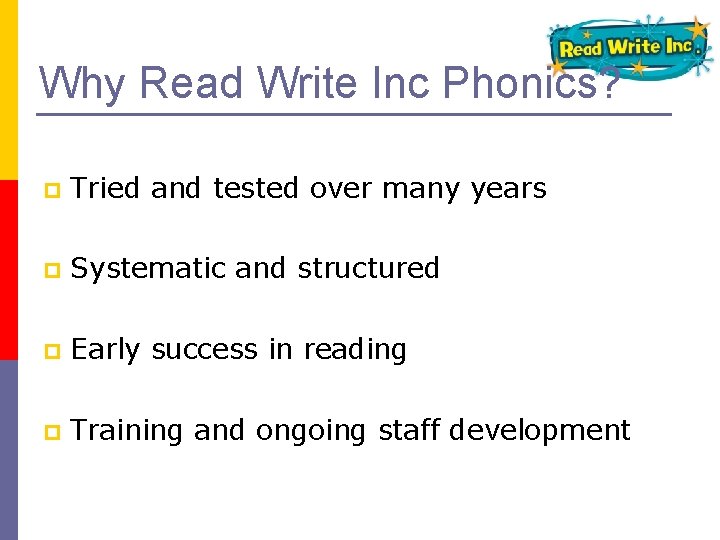 Read Write Inc.

Why Read Write Inc Phonics?

Tried and tested over many years

Systematic and structured

Early success in reading

Training and ongoing staff development